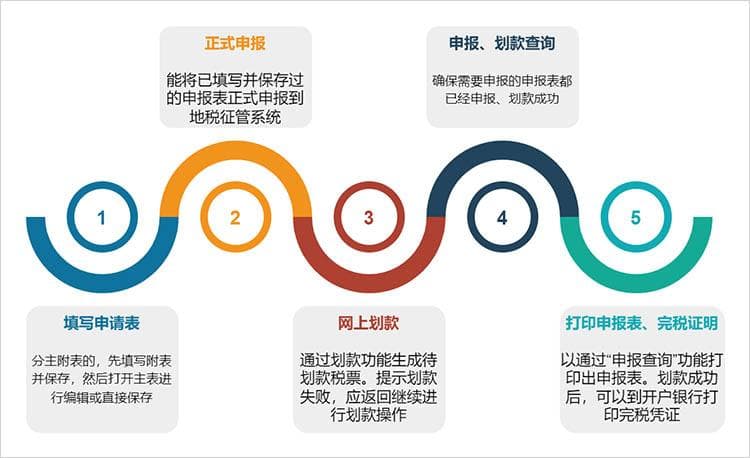 正式申报

能将已填写并保存过的申报表正式申报到地税征管系统

申报、划款查询

确保需要申报的申报表都已经申报、划款成功

1

2

3

4

5

填写申请表

分主附表的，先填写附表并保存，然后打开主表进行编辑或直接保存

网上划款

通过划款功能生成待划款税票。提示划款失败，应返回继续进行划款操作

打印申报表、完税证明

以通过“申报查询”功能打印出申报表。划款成功后，可以到开户银行打印完税凭证